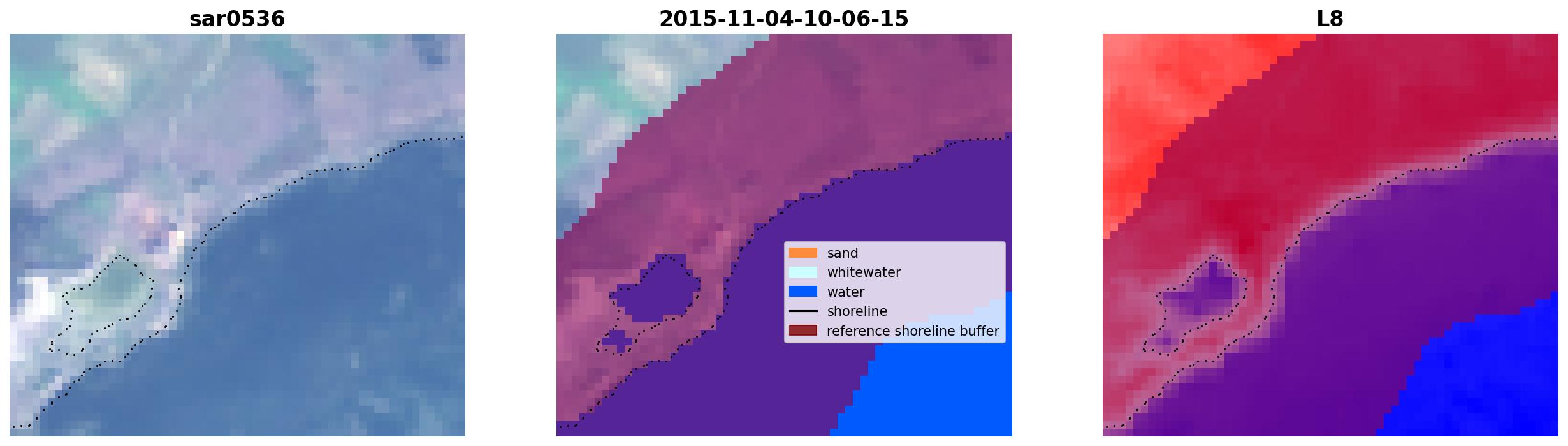 sar0536

2015-11-04-10-06-15

sand
whitewater
water
shoreline
reference shoreline buffer

L8